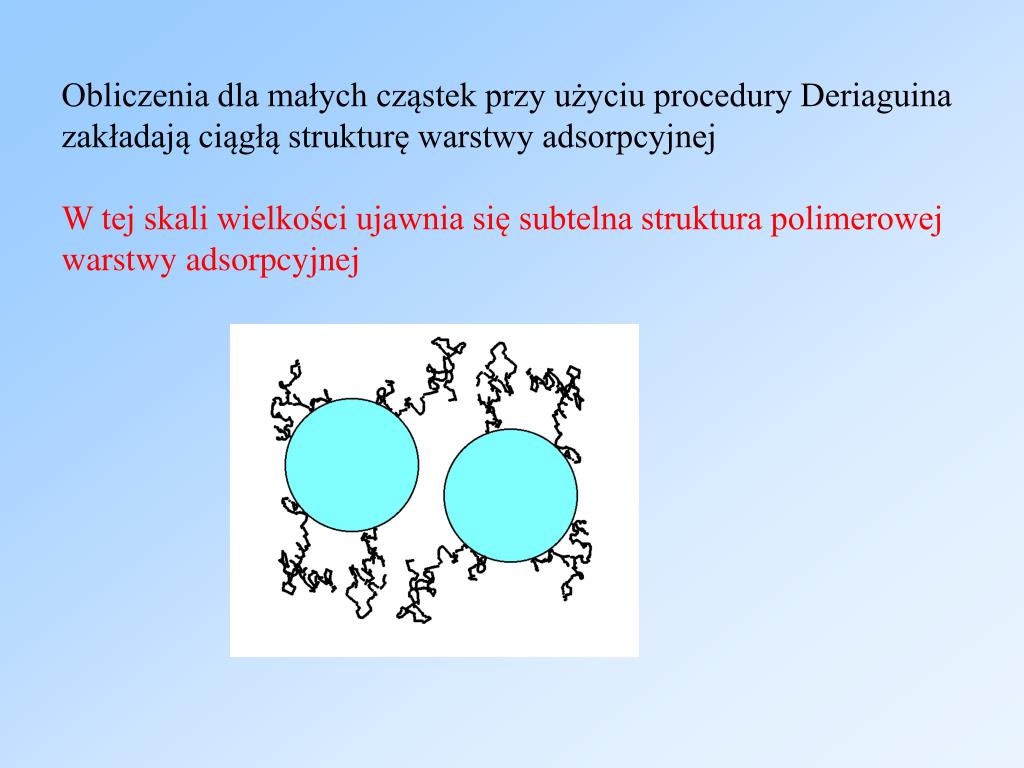 Obliczenia dla małych cząstek przy użyciu procedury Deriaguina zakładają ciągłą strukturę warstwy adsorpcyjnej

W tej skali wielkości ujawnia się subtelna struktura polimerowej warstwy adsorpcyjnej